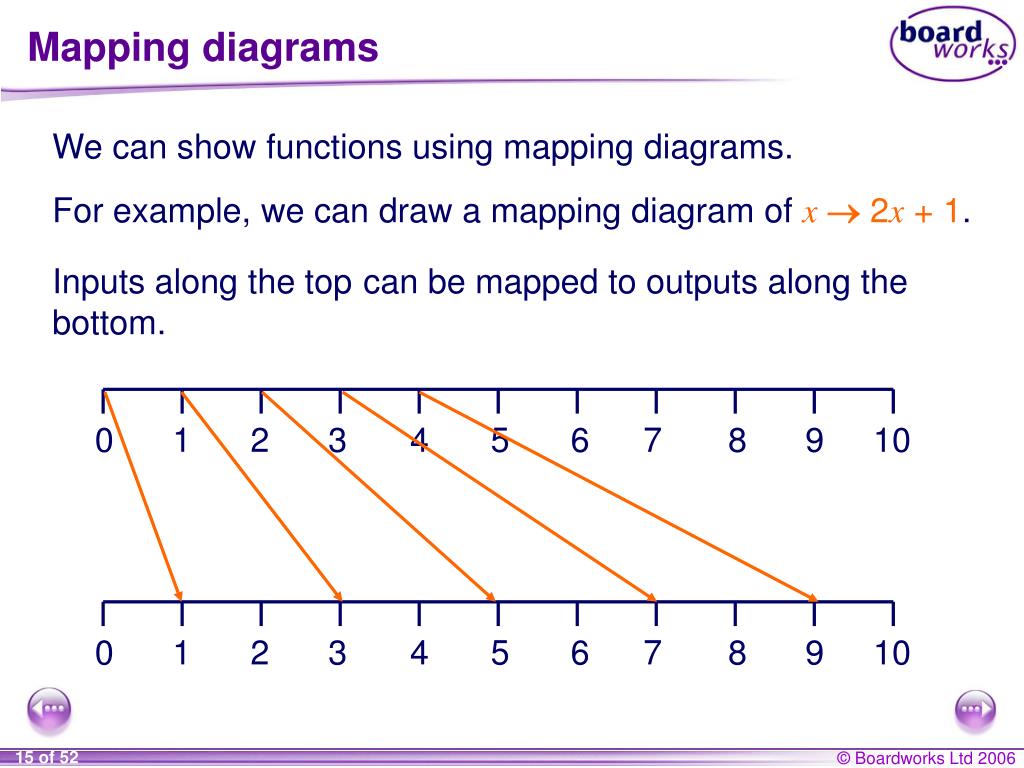 Mapping diagrams

board works

We can show functions using mapping diagrams.

For example, we can draw a mapping diagram of $x \rightarrow 2x + 1$.

Inputs along the top can be mapped to outputs along the bottom.

0 1 2 3 4 5 6 7 8 9 10

0 1 2 3 4 5 6 7 8 9 10

15 of 52

© Boardworks Ltd 2006